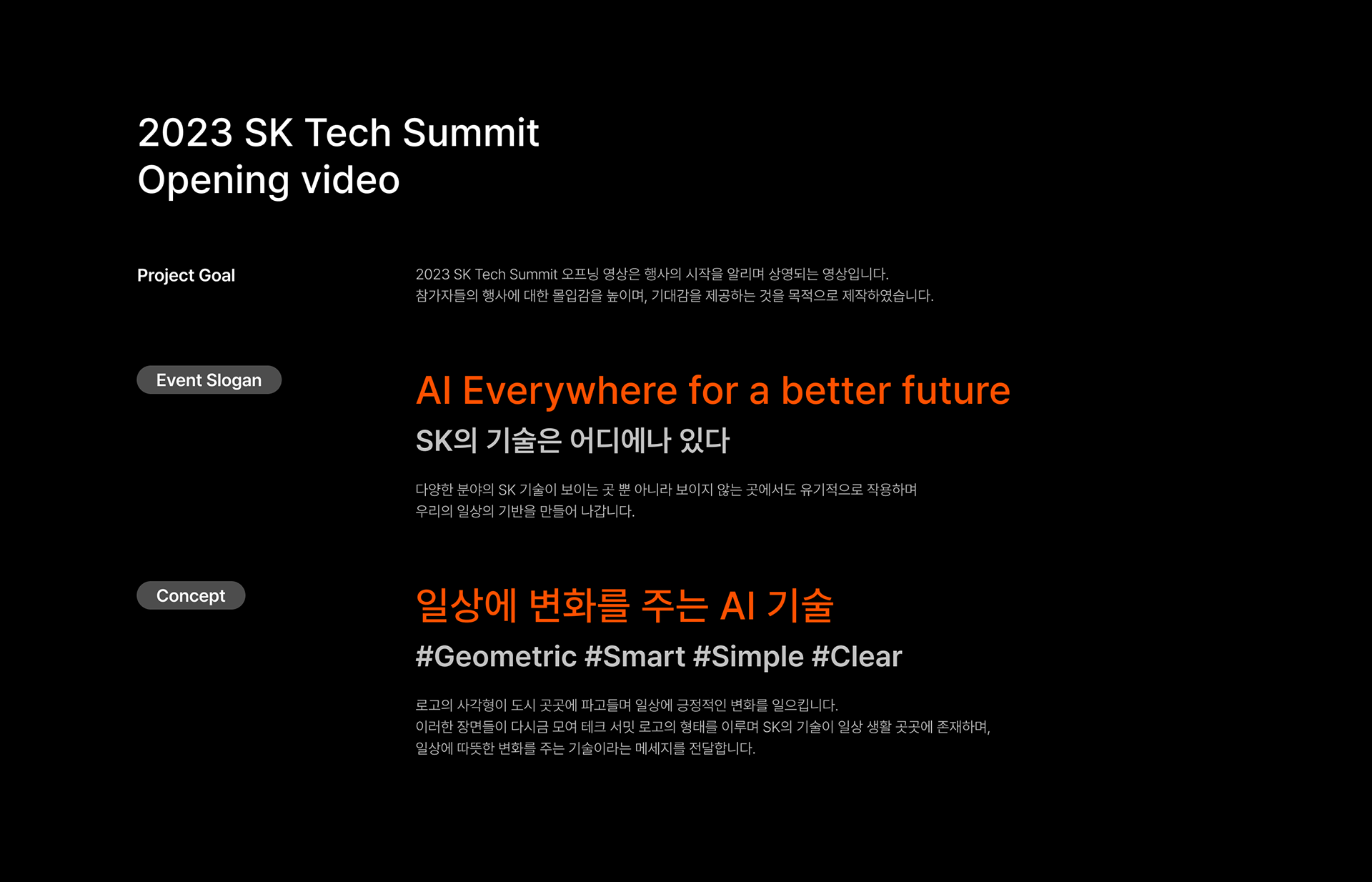 2023 SK Tech Summit
Opening video

Project Goal

2023 SK Tech Summit 오프닝 영상은 행사의 시작을 알리며 상영되는 영상입니다.
참가자들의 행사에 대한 몰입감을 높이며, 기대감을 제공하는 것을 목적으로 제작하였습니다.

Event Slogan

AI Everywhere for a better future

SK의 기술은 어디에나 있다

다양한 분야의 SK 기술이 보이는 곳 뿐 아니라 보이지 않는 곳에서도 유기적으로 작용하며
우리의 일상의 기반을 만들어 나갑니다.

Concept

일상에 변화를 주는 AI 기술

#Geometric #Smart #Simple #Clear

로고의 사각형이 도시 곳곳에 파고들며 일상에 긍정적인 변화를 일으킵니다.
이러한 장면들이 다시금 모여 테크 서밋 로고의 형태를 이루며 SK의 기술이 일상 생활 곳곳에 존재하며,
일상에 따뜻한 변화를 주는 기술이라는 메세지를 전달합니다.